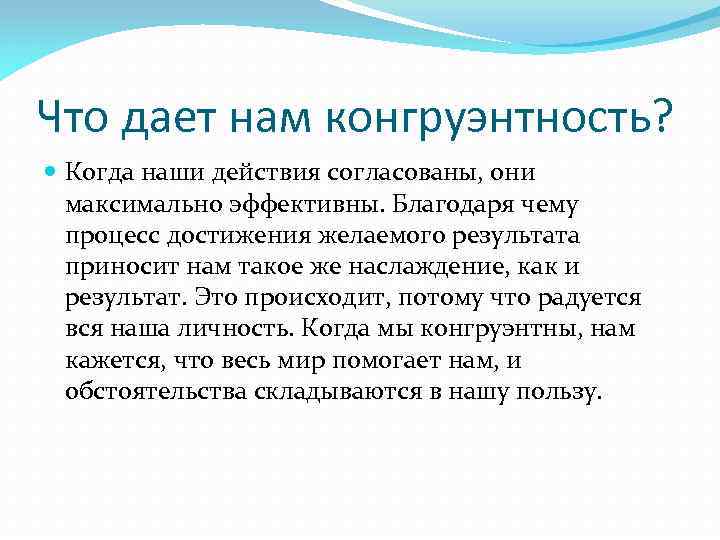 Что дает нам конгруэнтность?

Когда наши действия согласованы, они максимально эффективны. Благодаря чему процесс достижения желаемого результата приносит нам такое же наслаждение, как и результат. Это происходит, потому что радуется вся наша личность. Когда мы конгруэнтны, нам кажется, что весь мир помогает нам, и обстоятельства складываются в нашу пользу.